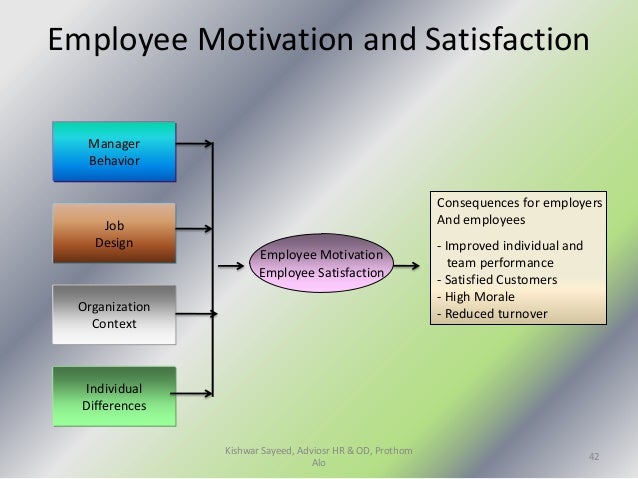 Employee Motivation and Satisfaction

Manager Behavior

Job Design

Organization Context

Individual Differences

Employee Motivation
Employee Satisfaction

Consequences for employers And employees

- Improved individual and team performance
- Satisfied Customers
- High Morale
- Reduced turnover

Kishwar Sayeed, Adviosr HR & OD, Prothom Alo

42